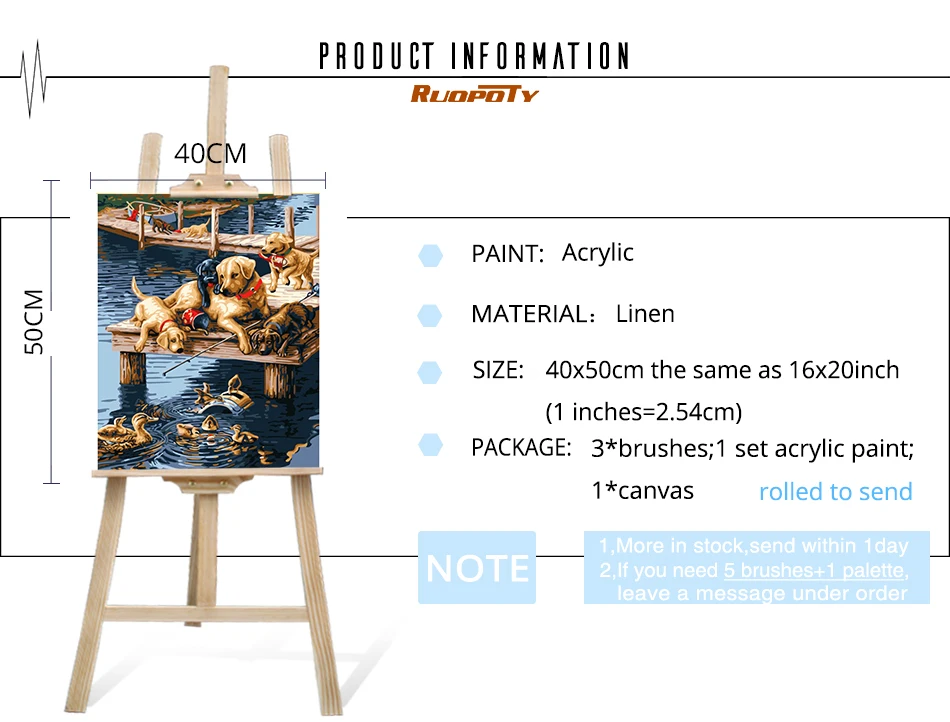 PRODUCT INFORMATION

RUOPOTY

40CM

50CM

PAINT: Acrylic

MATERIAL: Linen

SIZE: 40x50cm the same as 16x20inch (1 inches=2.54cm)

PACKAGE: 3*brushes;1 set acrylic paint; 1*canvas rolled to send

NOTE

1,More in stock,send within 1day
2,If you need 5 brushes+1 palette, leave a message under order